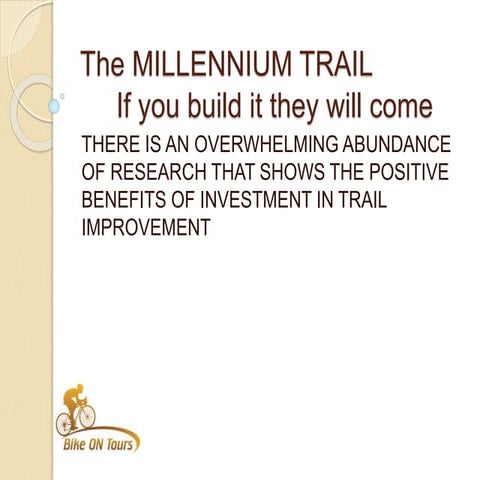 The MILLENNIUM TRAIL
If you build it they will come

THERE IS AN OVERWHELMING ABUNDANCE OF RESEARCH THAT SHOWS THE POSITIVE BENEFITS OF INVESTMENT IN TRAIL IMPROVEMENT

Bike ON Tours